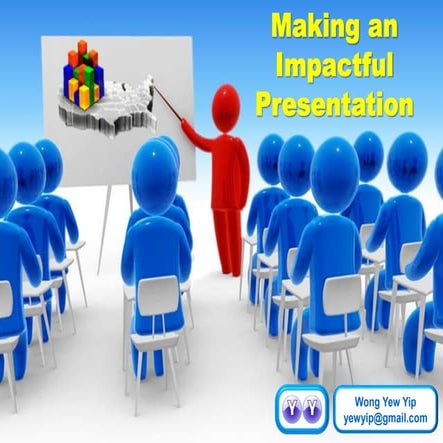 Making an Impactful Presentation

Y Y

Wong Yew Yip
yewyip@gmail.com